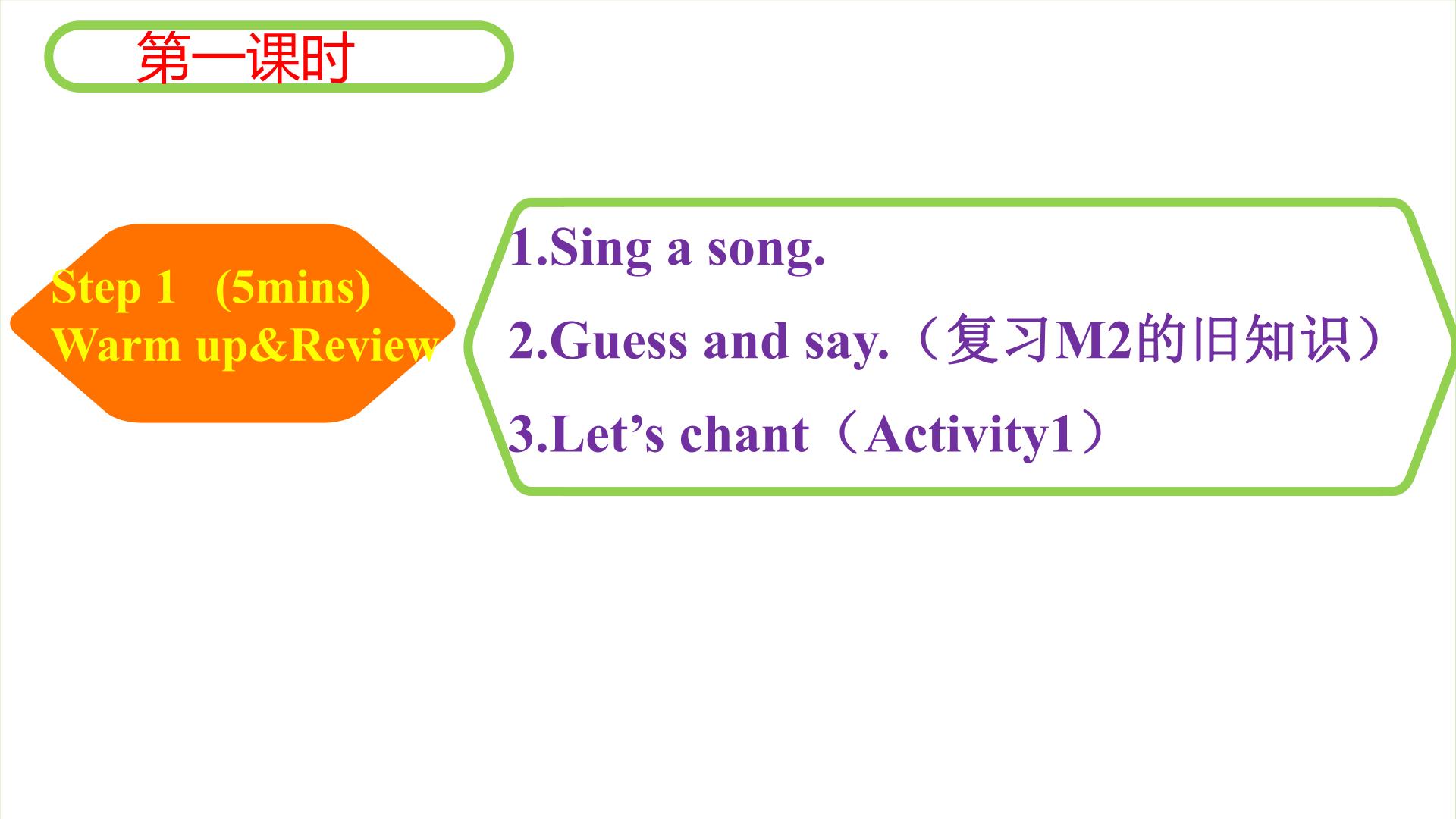 第一课时

Step 1 (5mins)
Warm up&Review

1.Sing a song.
2.Guess and say.（复习M2的旧知识）
3.Let’s chant（Activity1）